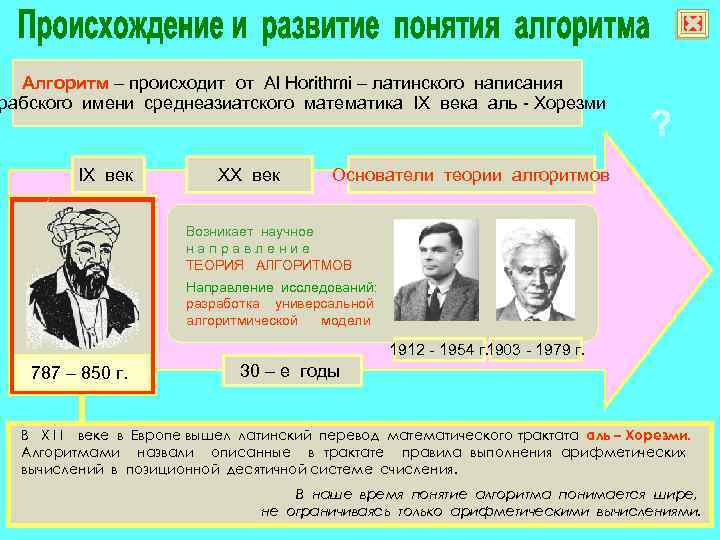 Происхождение и развитие понятия алгоритма

Алгоритм – происходит от Al Horithmi – латинского написания рабского имени среднеазиатского математика IX века аль - Хорезми

?

IX век

XX век

Основатели теории алгоритмов

Возникает научное направление ТЕОРИЯ АЛГОРИТМОВ

Направление исследований: разработка универсальной алгоритмической модели

1912 - 1954 г.

1903 - 1979 г.

787 – 850 г.

30 – е годы

В XII веке в Европе вышел латинский перевод математического трактата аль – Хорезми. Алгоритмами назвали описанные в трактате правила выполнения арифметических вычислений в позиционной десятичной системе счисления.

В наше время понятие алгоритма понимается шире, не ограничиваясь только арифметическими вычислениями.